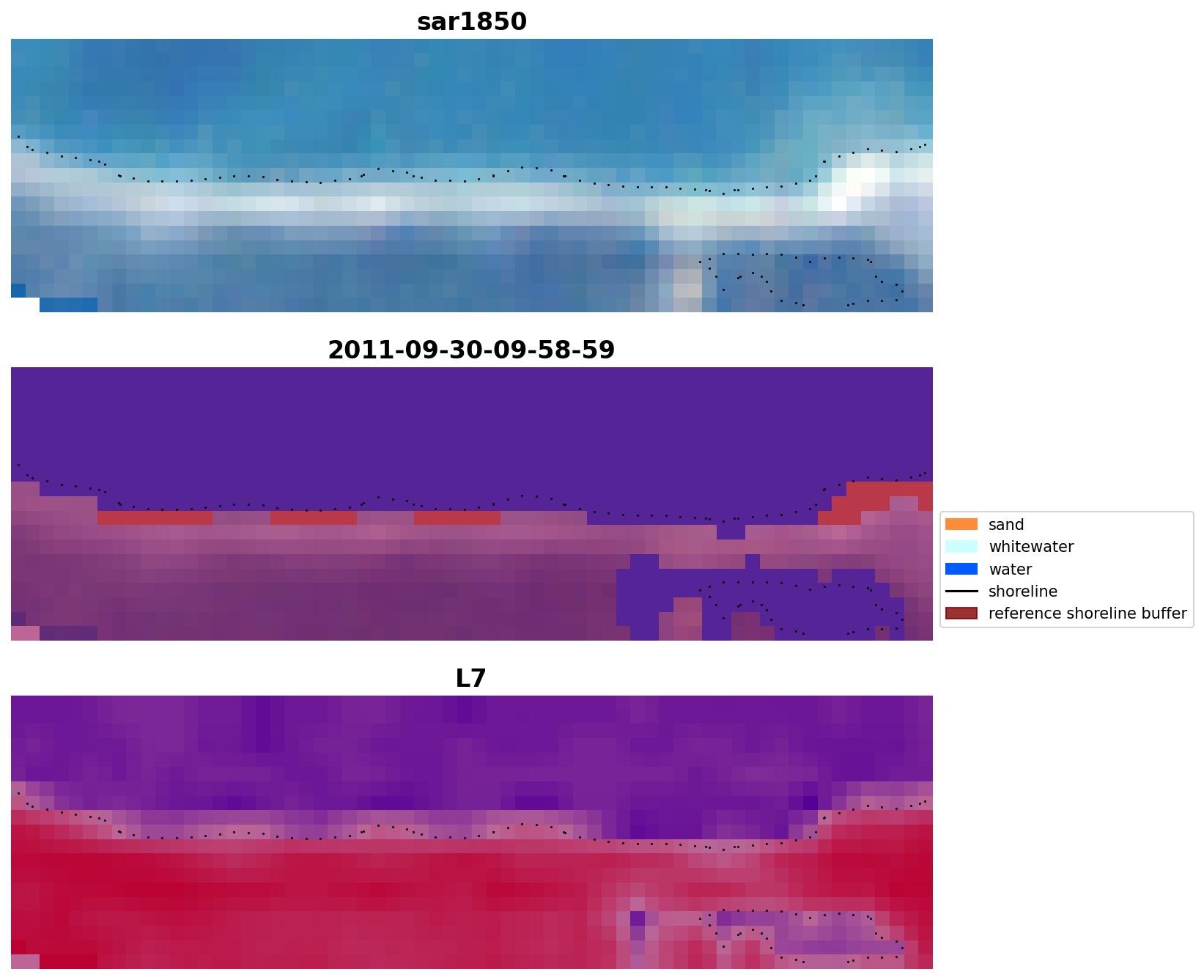 sar1850

2011-09-30-09-58-59

sand
whitewater
water
shoreline
reference shoreline buffer

L7